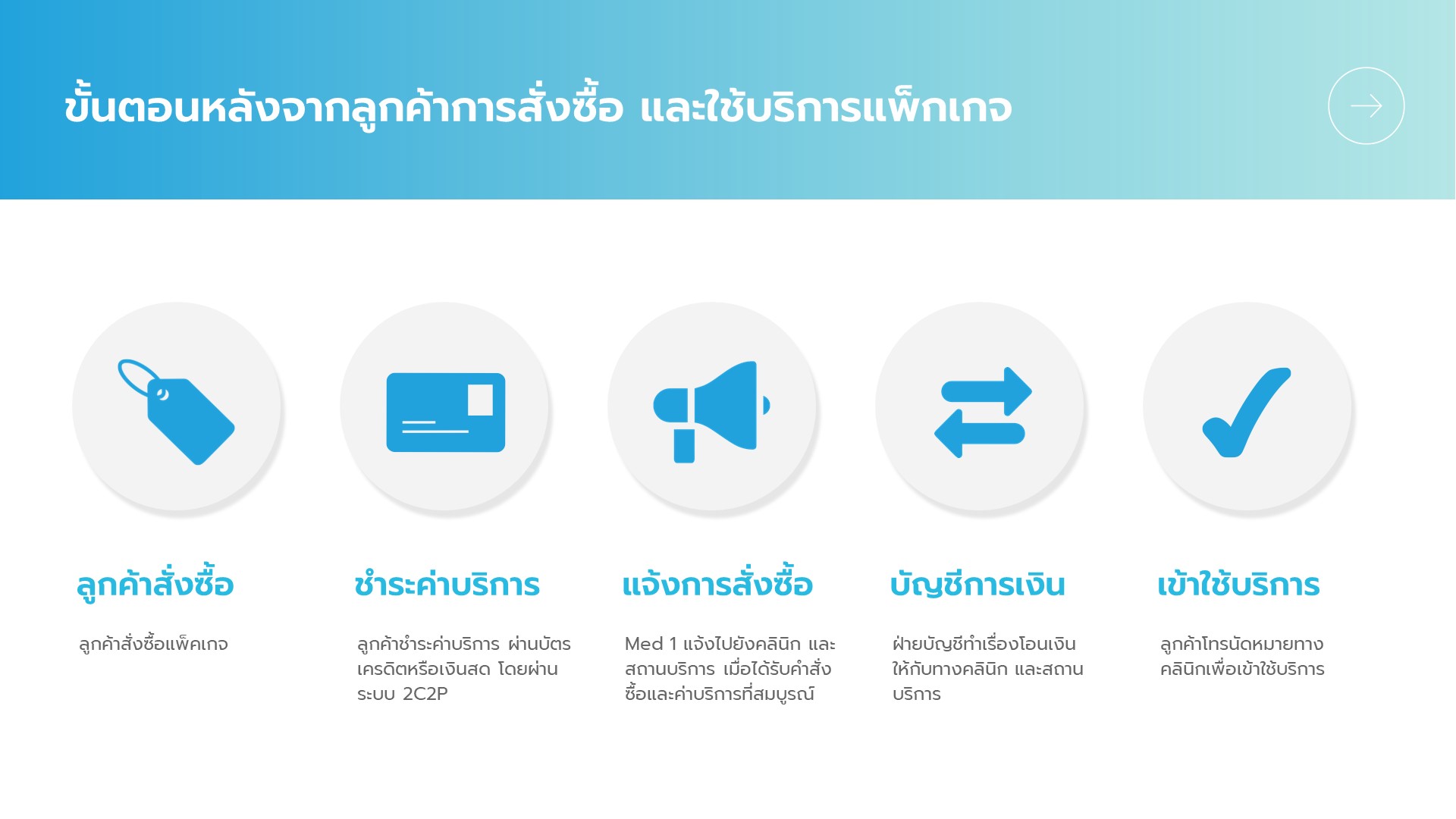 ขั้นตอนหลังจากลูกค้าการสั่งซื้อ และใช้บริการแพ็กเกจ

ลูกค้าสั่งซื้อ

ลูกค้าสั่งซื้อแพ็คเกจ

ชำระค่าบริการ

ลูกค้าชำระค่าบริการ ผ่านบัตรเครดิตหรือเงินสด โดยผ่านระบบ 2C2P

แจ้งการสั่งซื้อ

Med 1 แจ้งไปยังคลินิก และสถานบริการ เมื่อได้รับคำสั่งซื้อและค่าบริการที่สมบูรณ์

บัญชีการเงิน

ฝ่ายบัญชีทำเรื่องโอนเงินให้กับทางคลินิก และสถานบริการ

เข้าใช้บริการ

ลูกค้าโทรนัดหมายทางคลินิกเพื่อเข้าใช้บริการ